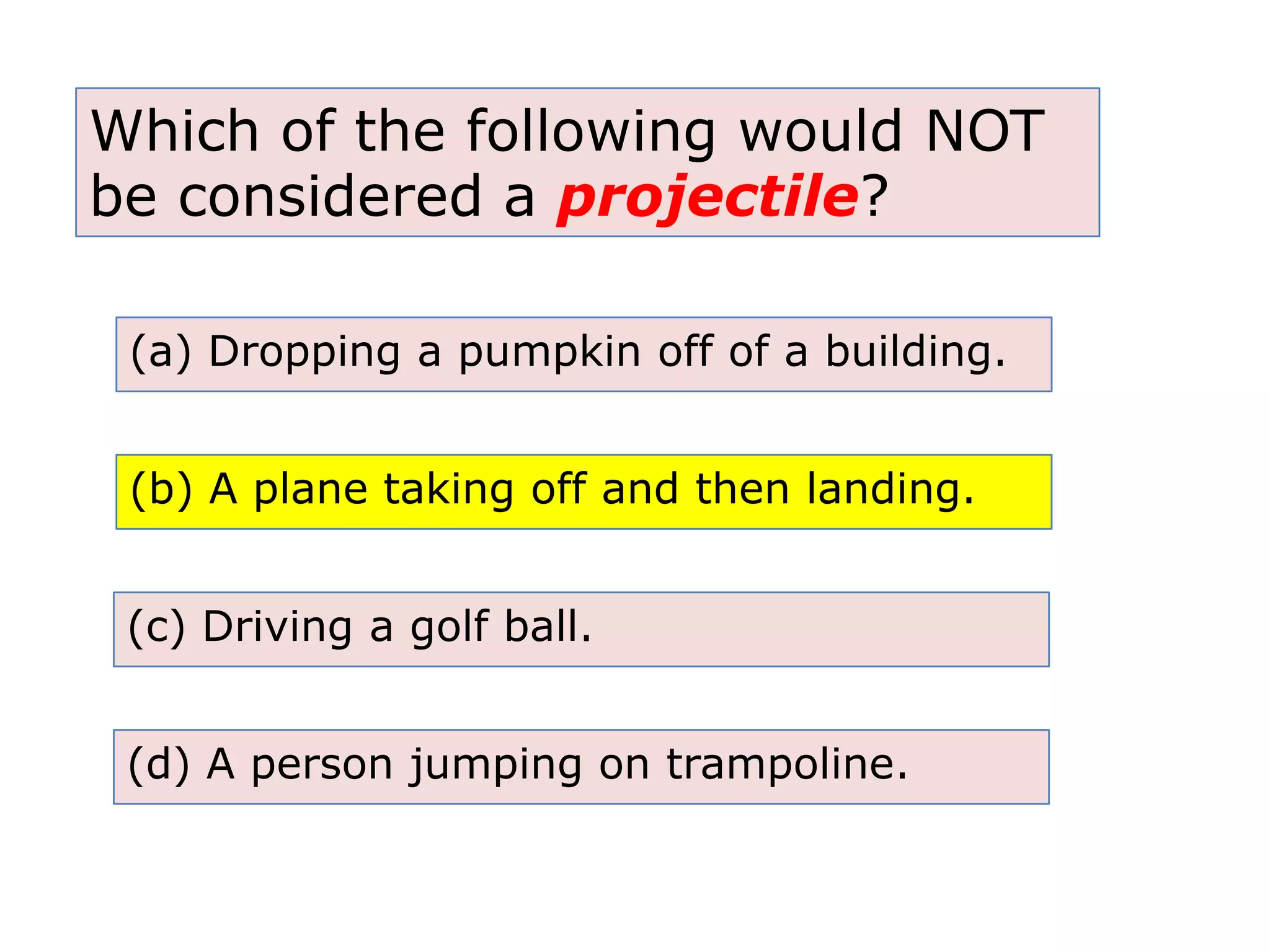 Which of the following would NOT be considered a projectile?

(a) Dropping a pumpkin off of a building.

(b) A plane taking off and then landing.

(c) Driving a golf ball.

(d) A person jumping on trampoline.